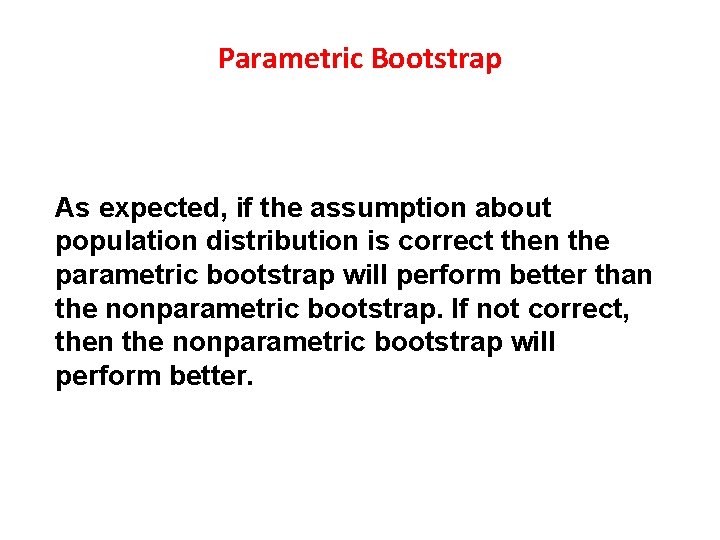 Parametric Bootstrap

As expected, if the assumption about population distribution is correct then the parametric bootstrap will perform better than the nonparametric bootstrap. If not correct, then the nonparametric bootstrap will perform better.